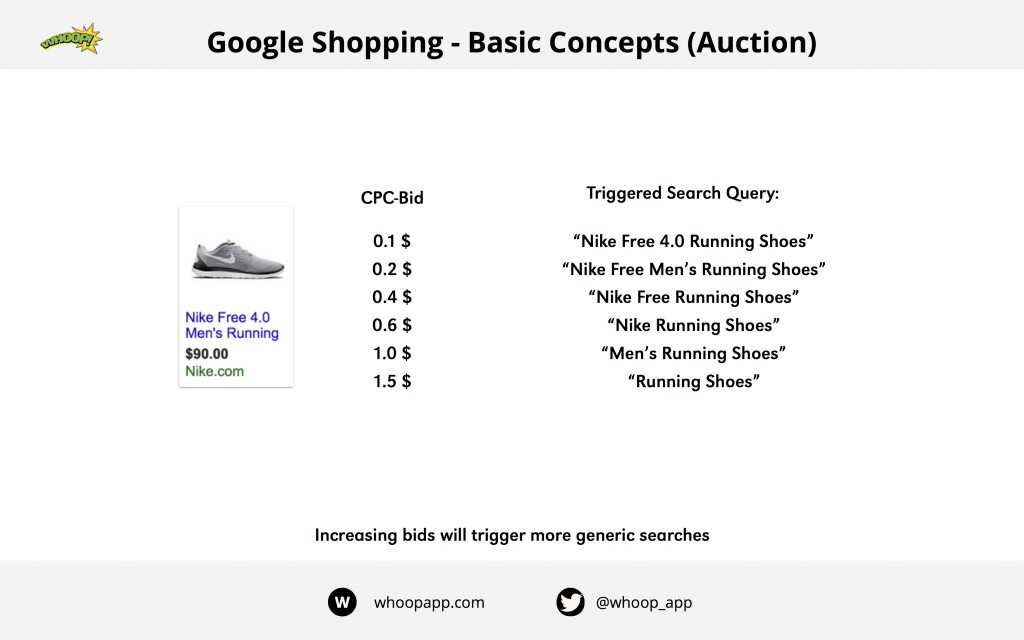 WHOOP!

Google Shopping - Basic Concepts (Auction)

Nike Free 4.0 Men's Running
$90.00
Nike.com

| CPC-Bid | Triggered Search Query: |
|---|---|
| 0.1 $ | “Nike Free 4.0 Running Shoes” |
| 0.2 $ | “Nike Free Men’s Running Shoes” |
| 0.4 $ | “Nike Free Running Shoes” |
| 0.6 $ | “Nike Running Shoes” |
| 1.0 $ | “Men’s Running Shoes” |
| 1.5 $ | “Running Shoes” |

Increasing bids will trigger more generic searches

W whoopapp.com

@whoop_app